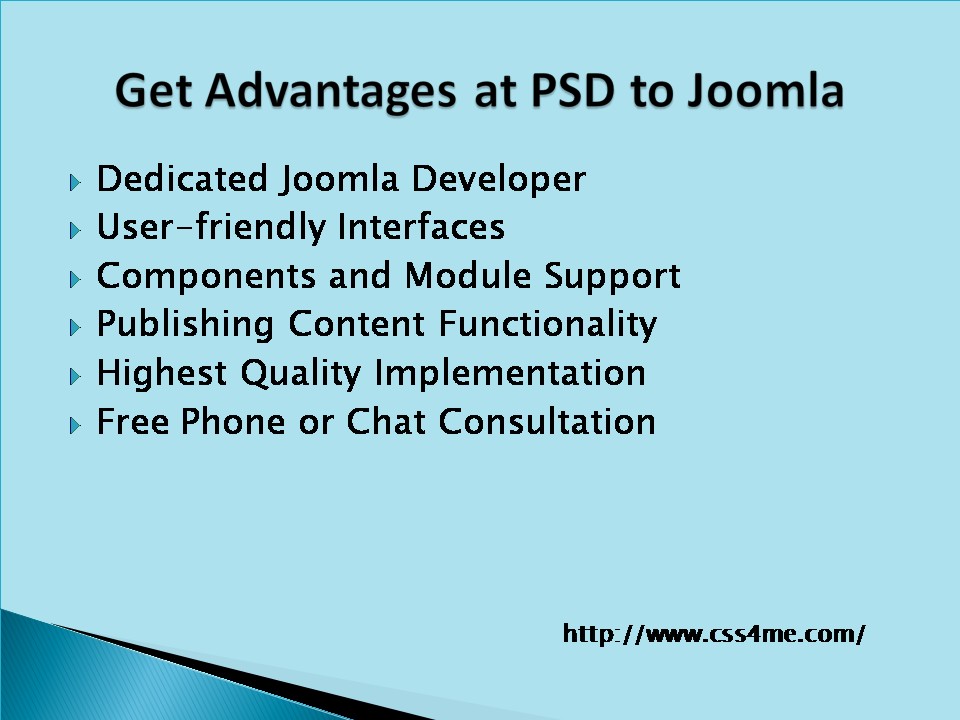 Get Advantages at PSD to Joomla

Dedicated Joomla Developer
User-friendly Interfaces
Components and Module Support
Publishing Content Functionality
Highest Quality Implementation
Free Phone or Chat Consultation

http://www.css4me.com/